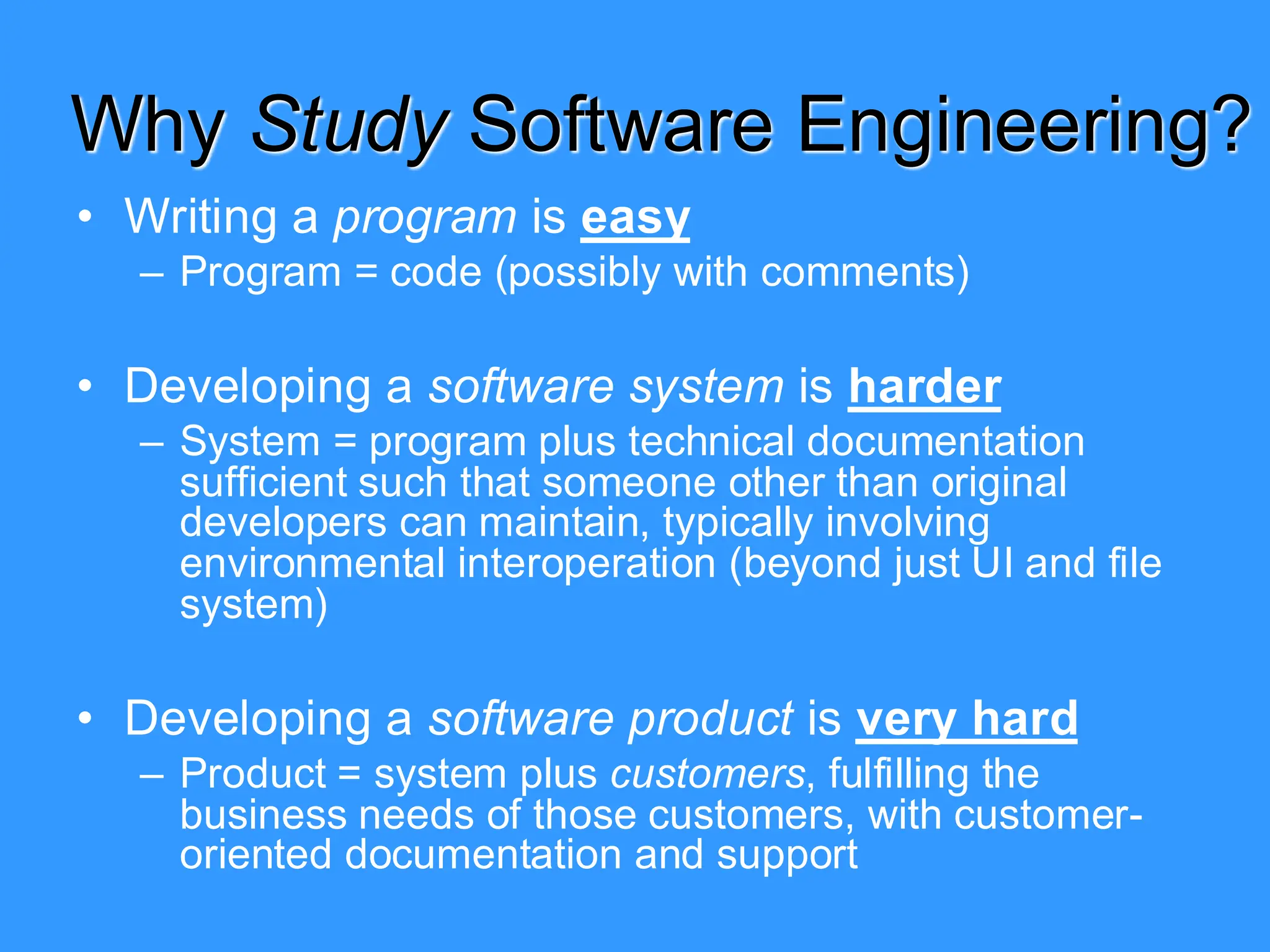 Why Study Software Engineering?

• Writing a program is easy
– Program = code (possibly with comments)

• Developing a software system is harder
– System = program plus technical documentation sufficient such that someone other than original developers can maintain, typically involving environmental interoperation (beyond just UI and file system)

• Developing a software product is very hard
– Product = system plus customers, fulfilling the business needs of those customers, with customer-oriented documentation and support